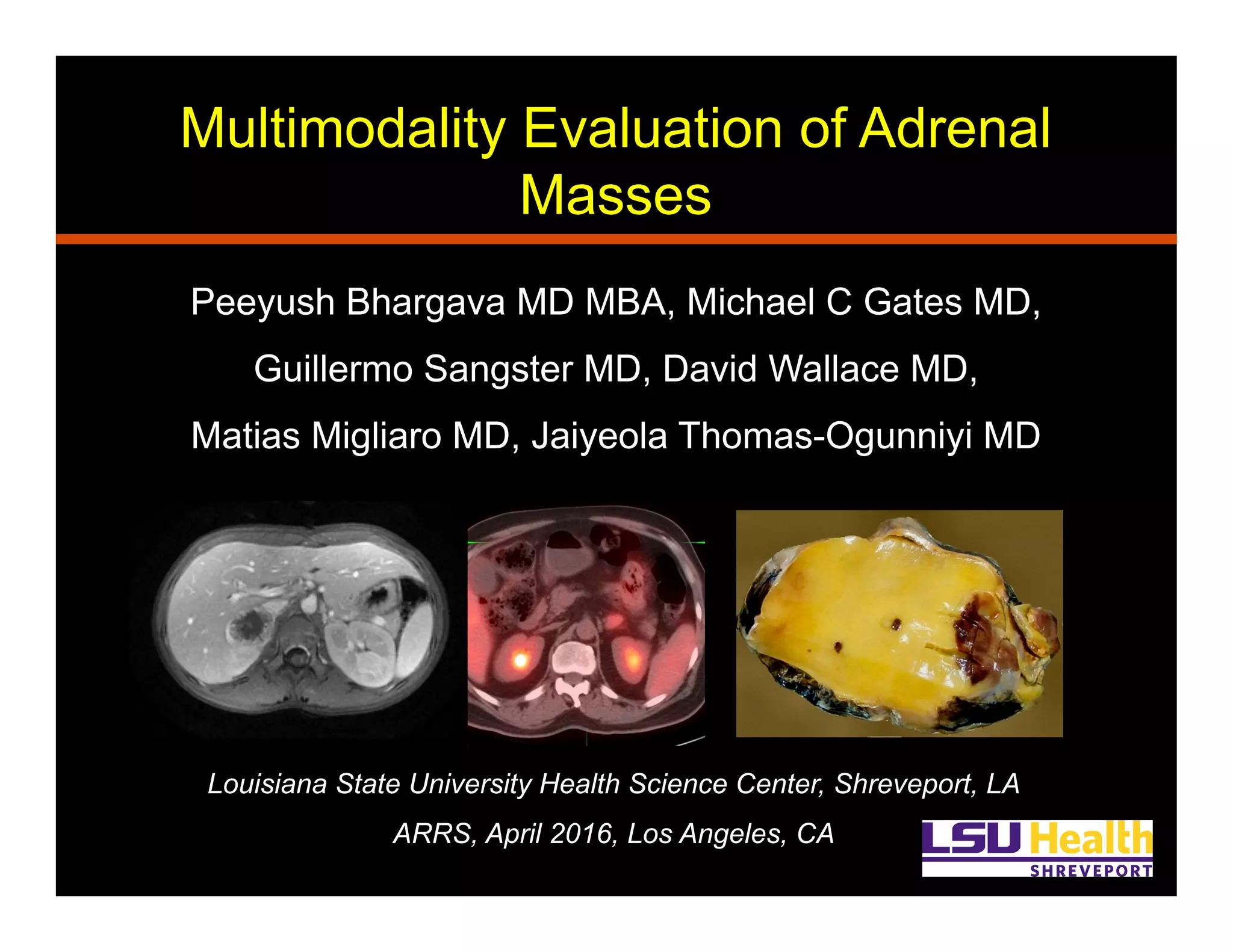 Multimodality Evaluation of Adrenal Masses

Peeyush Bhargava MD MBA, Michael C Gates MD, Guillermo Sangster MD, David Wallace MD, Matias Migliaro MD, Jaiyeola Thomas-Ogunniyi MD

Louisiana State University Health Science Center, Shreveport, LA

ARRS, April 2016, Los Angeles, CA

LSU Health
SHREVEPORT